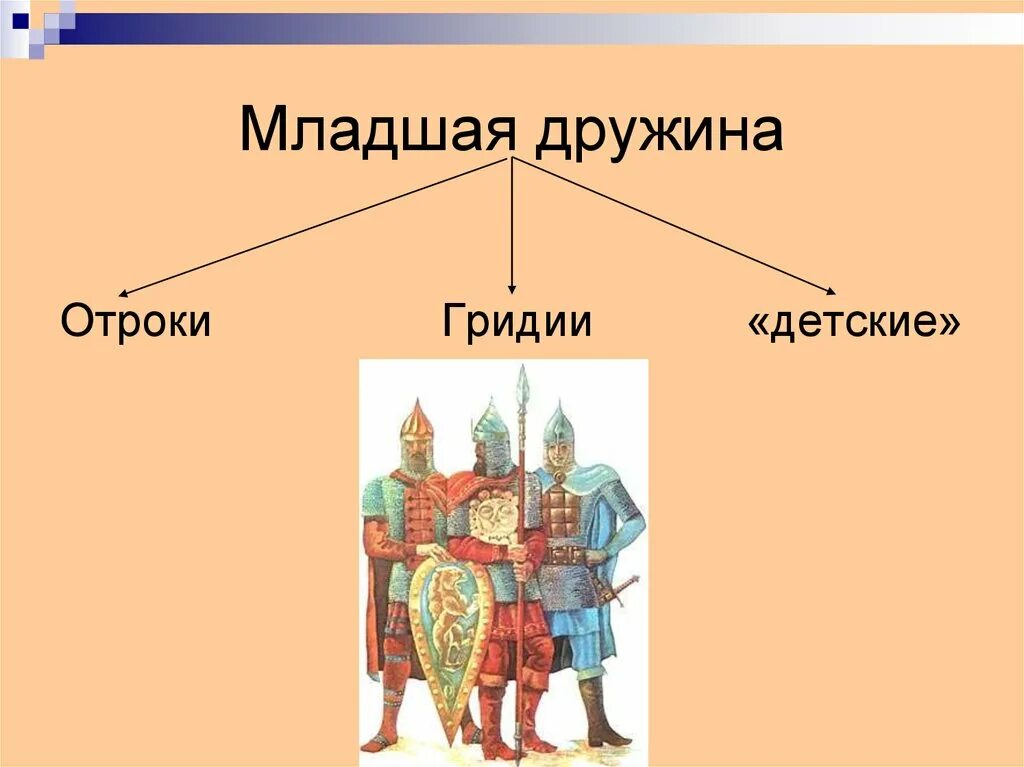 Младшая дружина

Отроки

Гридии

«детские»